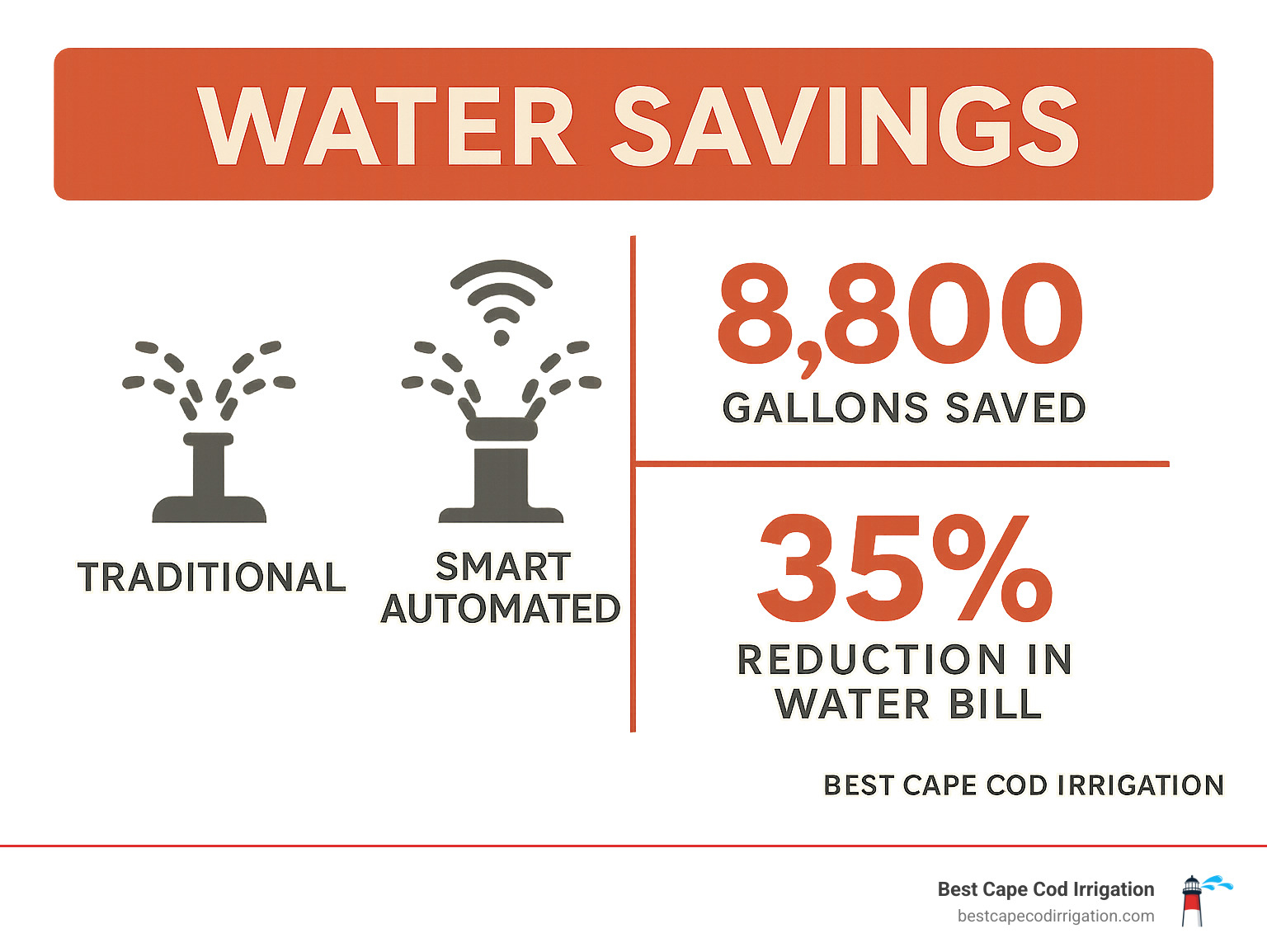 WATER SAVINGS

TRADITIONAL

SMART AUTOMATED

8,800
GALLONS SAVED

35%
REDUCTION IN WATER BILL

BEST CAPE COD IRRIGATION

Best Cape Cod Irrigation
bestcapecodirrigation.com